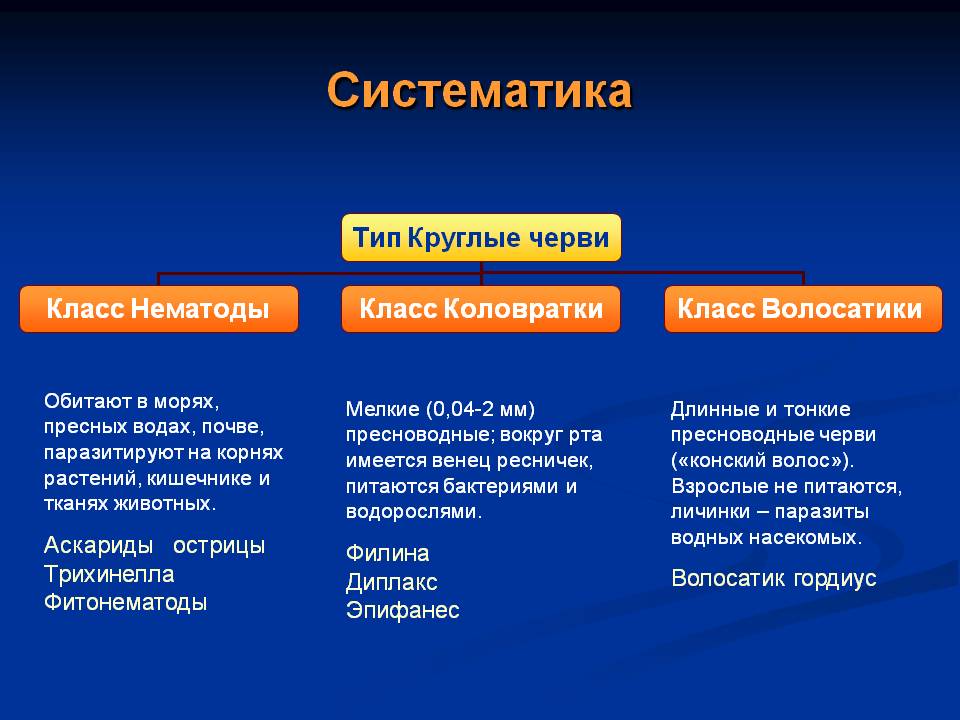 Систематика

Тип Круглые черви

Класс Нематоды

Класс Коловратки

Класс Волосатики

Обитают в морях, пресных водах, почве, паразитируют на корнях растений, кишечнике и тканях животных.

Аскариды острицы
Трихинелла
Фитонематоды

Мелкие (0,04-2 мм) пресноводные; вокруг рта имеется венец ресничек, питаются бактериями и водорослями.

Филина
Диплакс
Эпифанес

Длинные и тонкие пресноводные черви («конский волос»). Взрослые не питаются, личинки – паразиты водных насекомых.

Волосатик гордиус